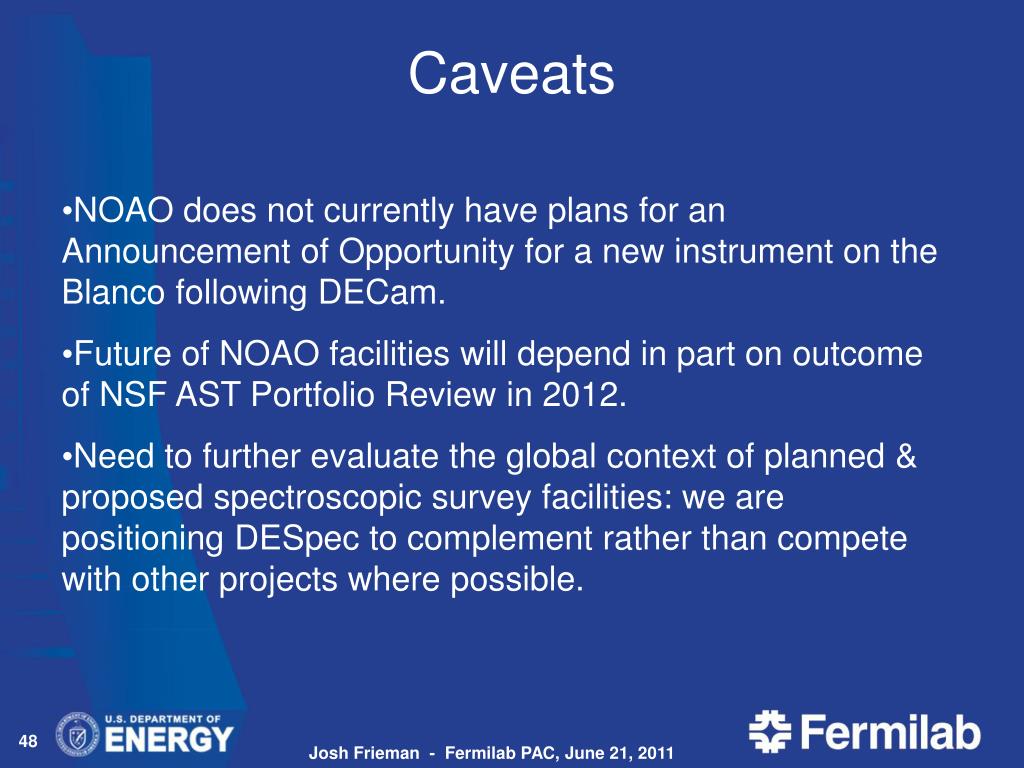 Caveats

•NOAO does not currently have plans for an Announcement of Opportunity for a new instrument on the Blanco following DECam.

•Future of NOAO facilities will depend in part on outcome of NSF AST Portfolio Review in 2012.

•Need to further evaluate the global context of planned & proposed spectroscopic survey facilities: we are positioning DESpec to complement rather than compete with other projects where possible.

48

U.S. DEPARTMENT OF ENERGY

Josh Frieman - Fermilab PAC, June 21, 2011

Fermilab